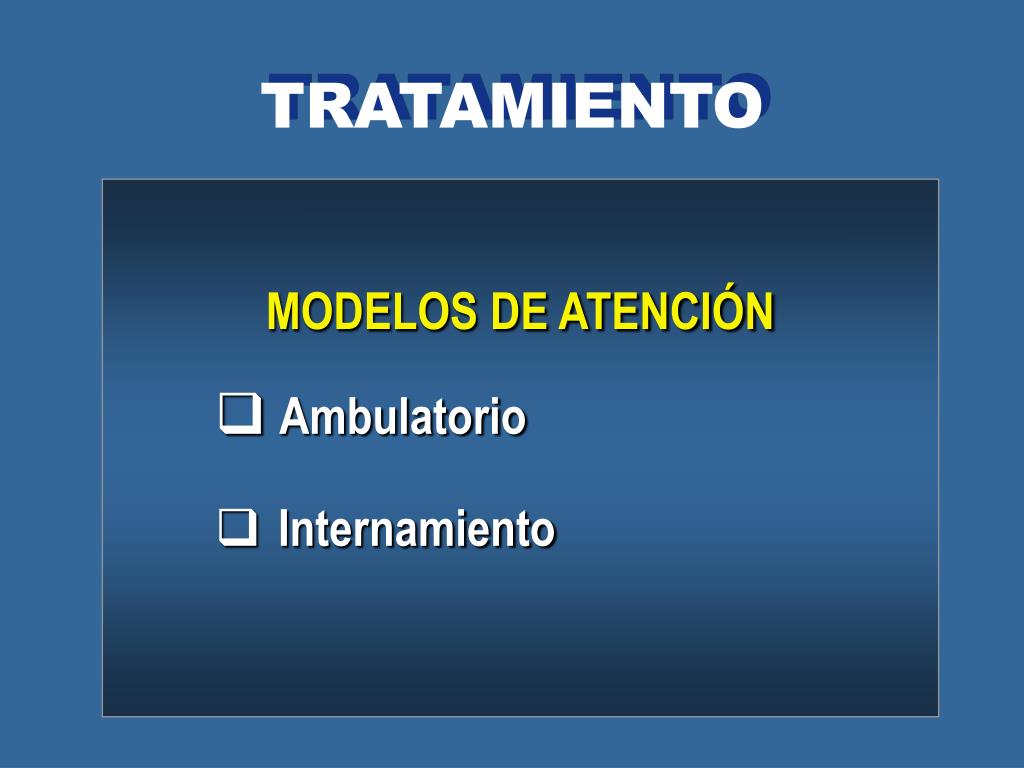 TRATAMIENTO

MODELOS DE ATENCIÓN

❑ Ambulatorio

❑ Internamiento